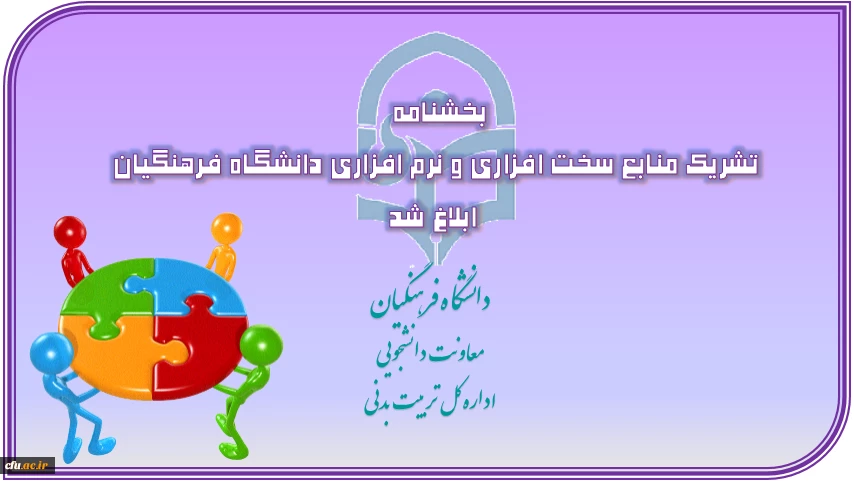 بخشنامه
تشریک منابع سخت افزاری و نرم افزاری دانشگاه فرهنگیان
ابلاغ شد

دانشگاه فرهنگیان
معاونت دانشجویی
اداره کل تربیت بدنی

cfu.ac.ir